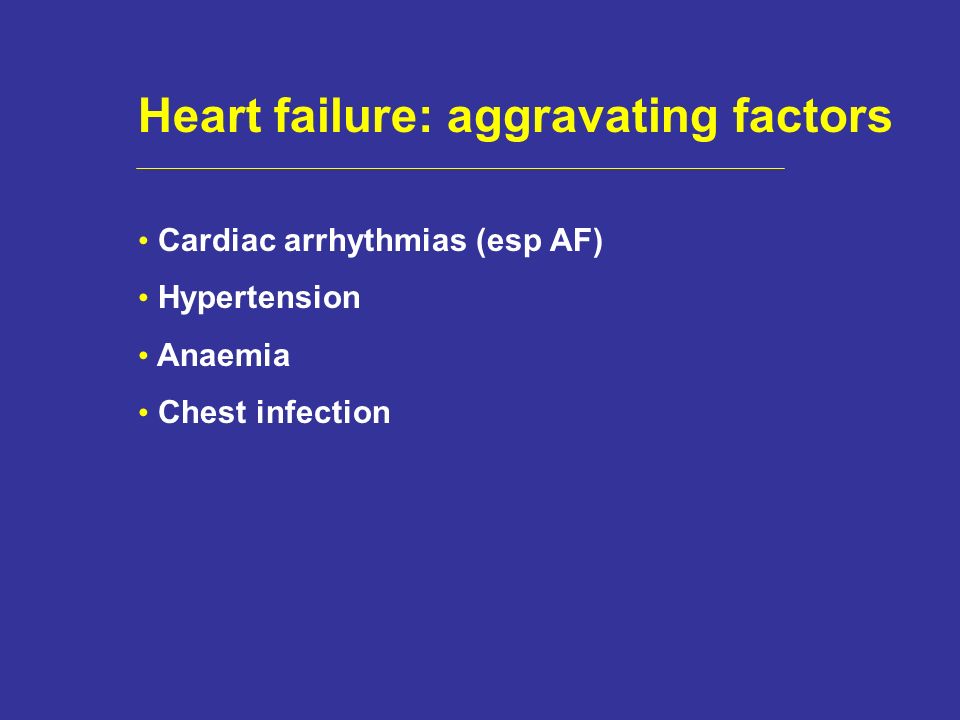 Heart failure: aggravating factors

• Cardiac arrhythmias (esp AF)
• Hypertension
• Anaemia
• Chest infection